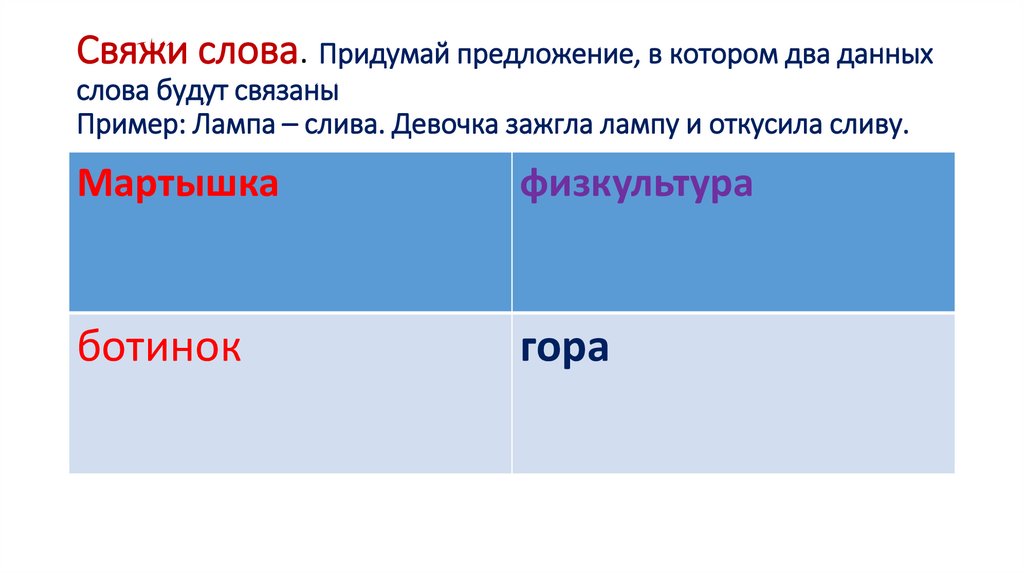 Свяжи слова. Придумай предложение, в котором два данных слова будут связаны
Пример: Лампа – слива. Девочка зажгла лампу и откусила сливу.

| Мартышка | физкультура |
|---|---|
| ботинок | гора |